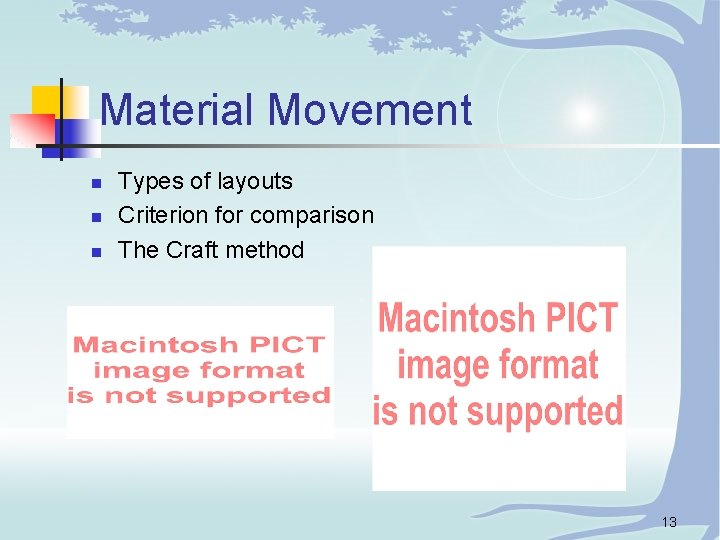 Material Movement

- Types of layouts
- Criterion for comparison
- The Craft method

Macintosh PICT image format is not supported

Macintosh PICT image format is not supported

13